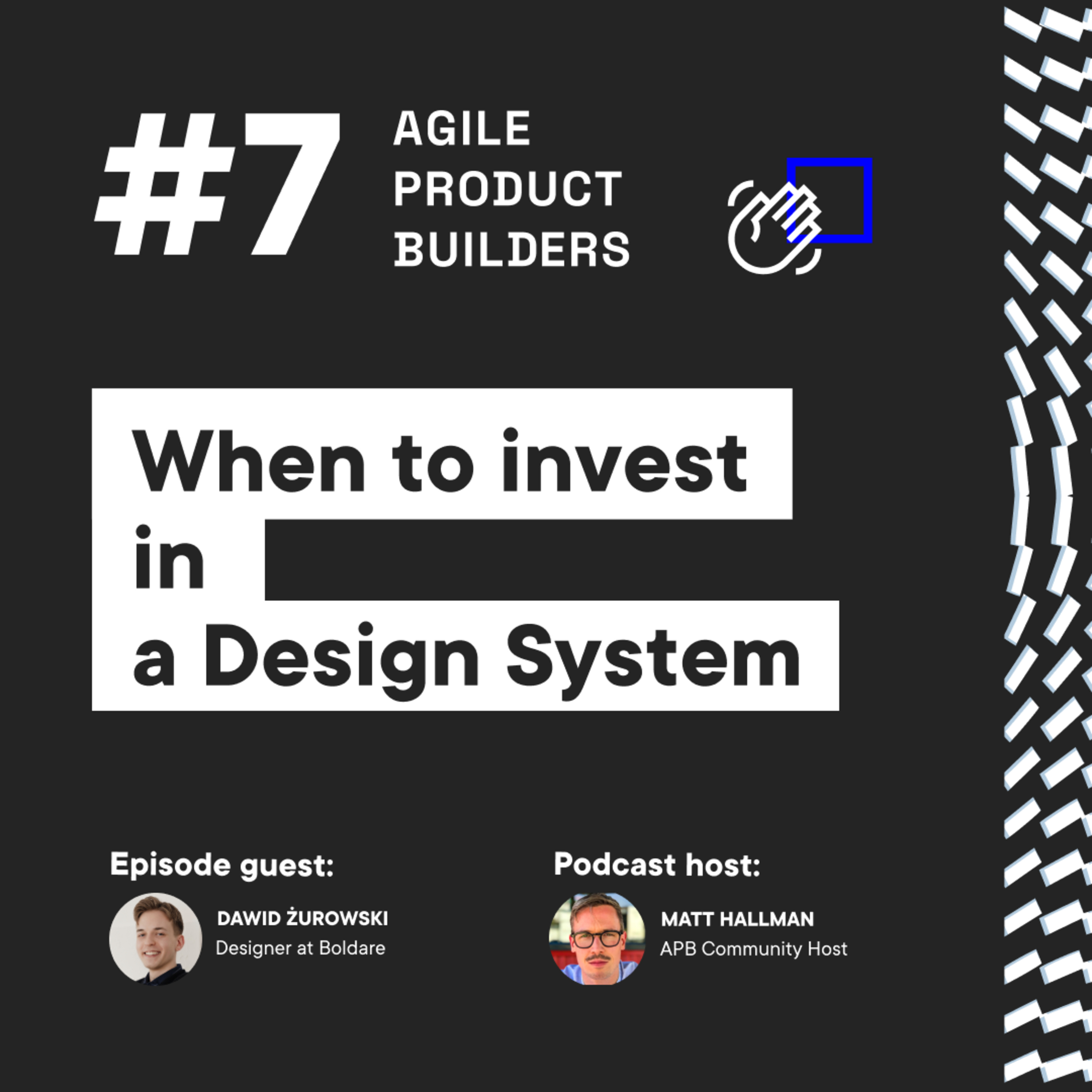 #7 AGILE PRODUCT BUILDERS

When to invest in a Design System

Episode guest:
DAWID ŻUROWSKI
Designer at Boldare

Podcast host:
MATT HALLMAN
APB Community Host